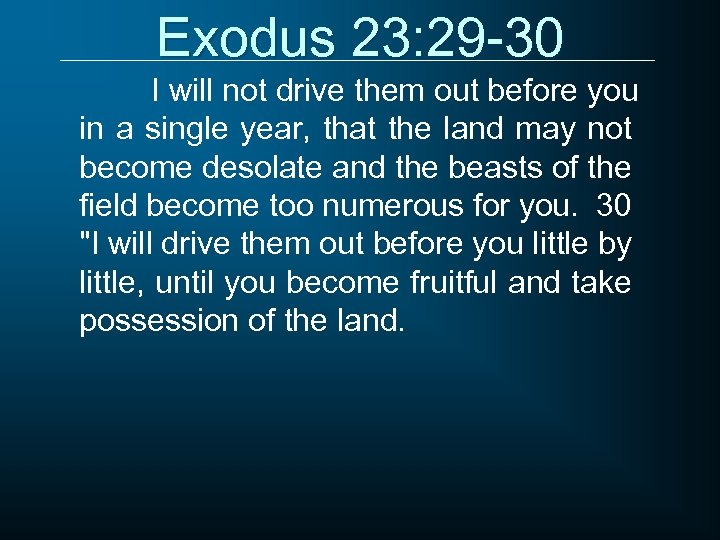 Exodus 23:29-30

I will not drive them out before you in a single year, that the land may not become desolate and the beasts of the field become too numerous for you. 30 "I will drive them out before you little by little, until you become fruitful and take possession of the land.